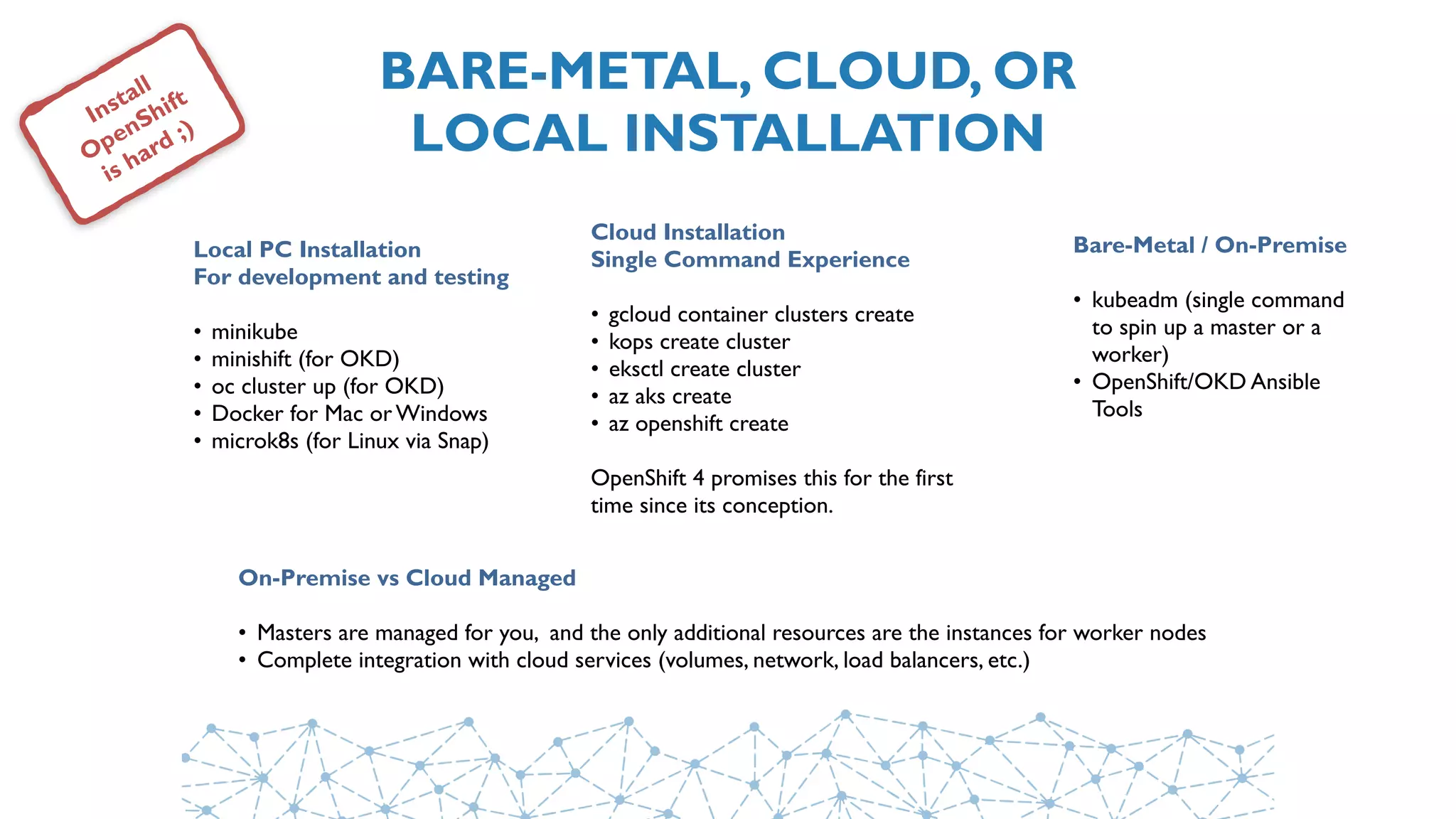 Install OpenShift is hard ;)

BARE-METAL, CLOUD, OR LOCAL INSTALLATION

Local PC Installation
For development and testing

• minikube
• minishift (for OKD)
• oc cluster up (for OKD)
• Docker for Mac or Windows
• microk8s (for Linux via Snap)

Cloud Installation
Single Command Experience

• gcloud container clusters create
• kops create cluster
• eksctl create cluster
• az aks create
• az openshift create

OpenShift 4 promises this for the first time since its conception.

Bare-Metal / On-Premise

• kubeadm (single command to spin up a master or a worker)
• OpenShift/OKD Ansible Tools

On-Premise vs Cloud Managed

• Masters are managed for you, and the only additional resources are the instances for worker nodes
• Complete integration with cloud services (volumes, network, load balancers, etc.)